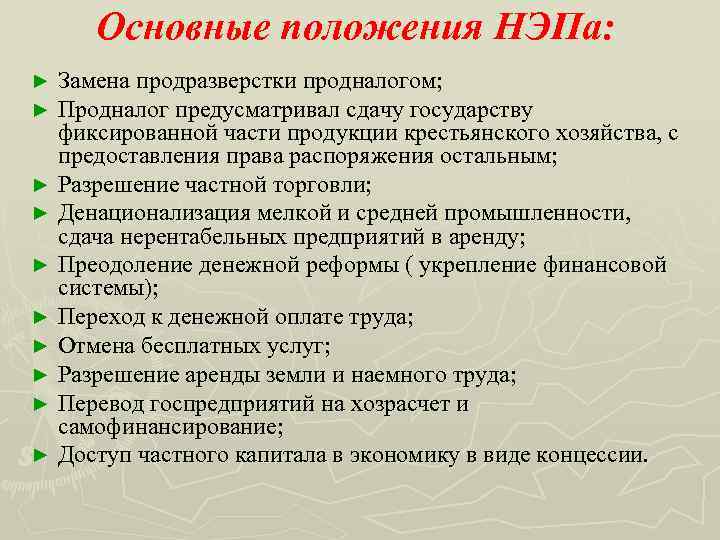 Основные положения НЭПа:

► Замена продразверстки продналогом;
► Продналог предусматривал сдачу государству фиксированной части продукции крестьянского хозяйства, с предоставления права распоряжения остальным;
► Разрешение частной торговли;
► Денационализация мелкой и средней промышленности, сдача нерентабельных предприятий в аренду;
► Преодоление денежной реформы ( укрепление финансовой системы);
► Переход к денежной оплате труда;
► Отмена бесплатных услуг;
► Разрешение аренды земли и наемного труда;
► Перевод госпредприятий на хозрасчет и самофинансирование;
► Доступ частного капитала в экономику в виде концессии.